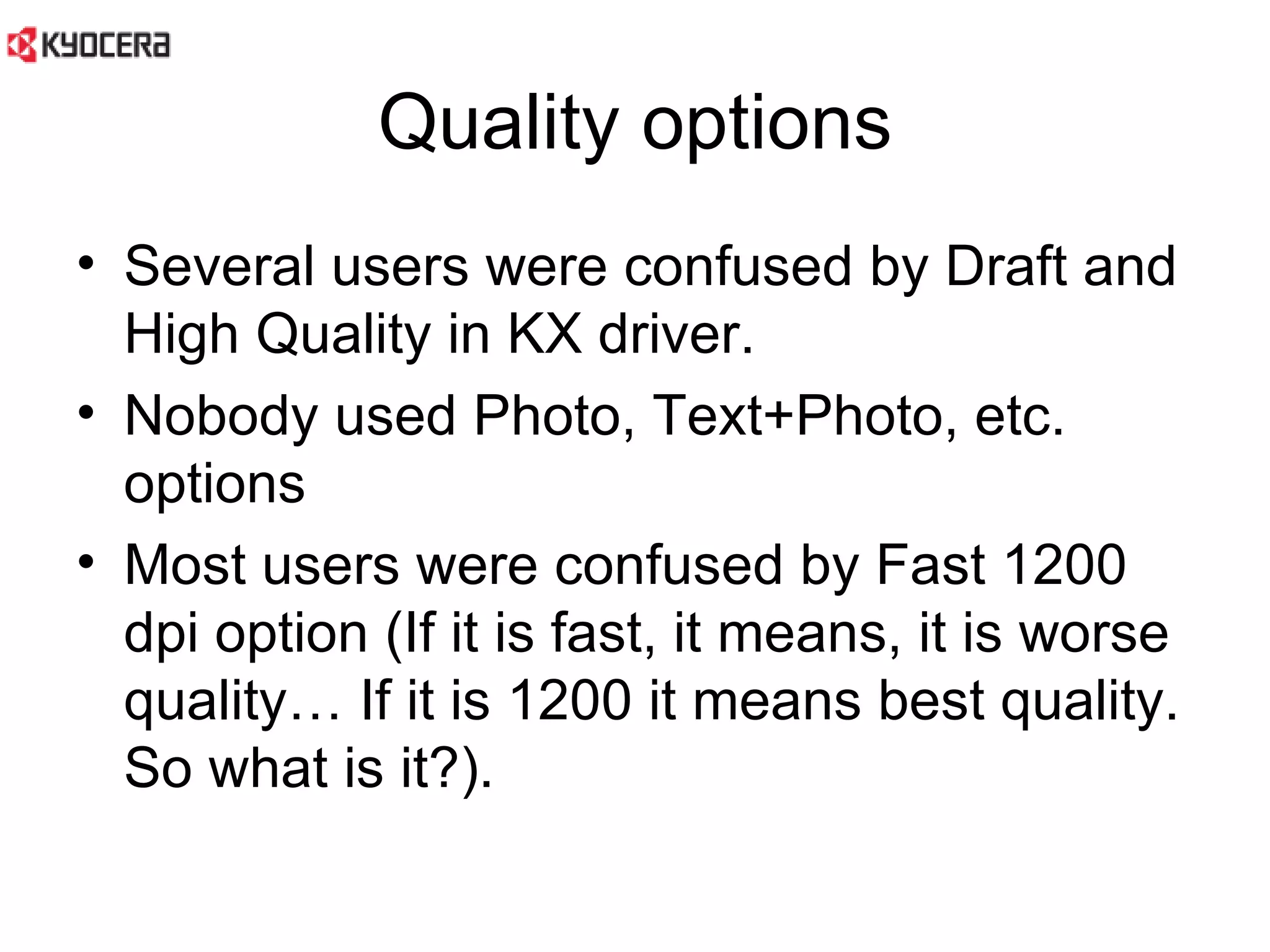 KYOCERA

Quality options

• Several users were confused by Draft and High Quality in KX driver.
• Nobody used Photo, Text+Photo, etc. options
• Most users were confused by Fast 1200 dpi option (If it is fast, it means, it is worse quality… If it is 1200 it means best quality. So what is it?).